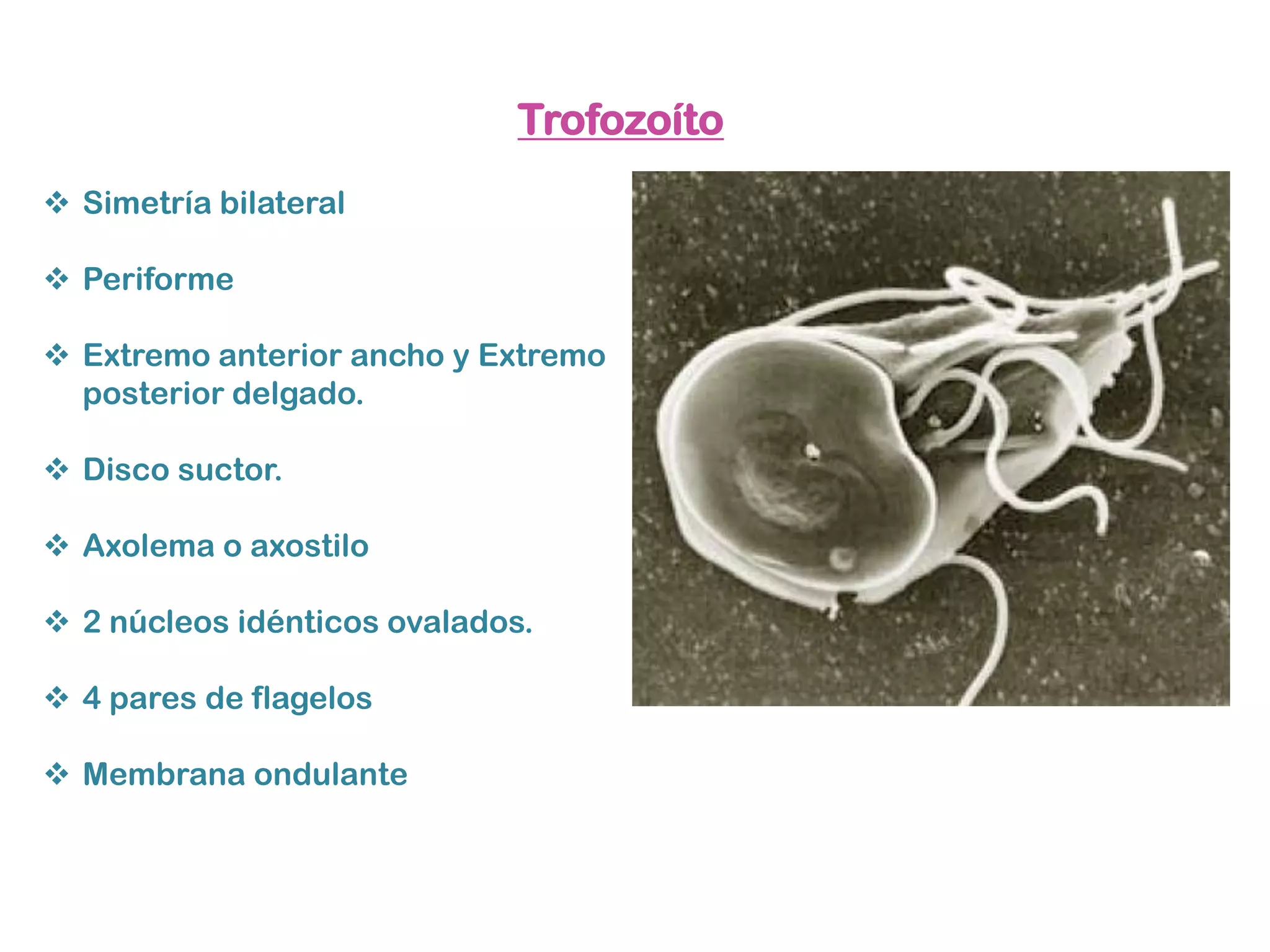 Trofozoíto

❖ Simetría bilateral

❖ Periforme

❖ Extremo anterior ancho y Extremo posterior delgado.

❖ Disco suctor.

❖ Axolema o axostilo

❖ 2 núcleos idénticos ovalados.

❖ 4 pares de flagelos

❖ Membrana ondulante